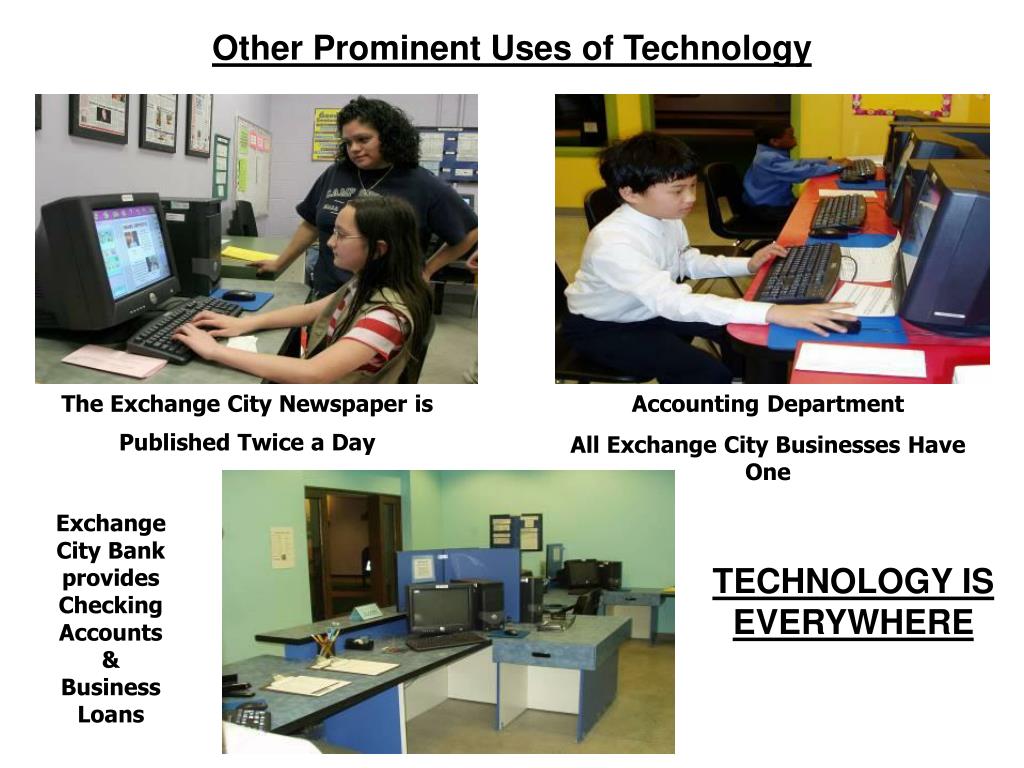 Other Prominent Uses of Technology

The Exchange City Newspaper is Published Twice a Day

Accounting Department

All Exchange City Businesses Have One

Exchange City Bank provides Checking Accounts & Business Loans

TECHNOLOGY IS EVERYWHERE